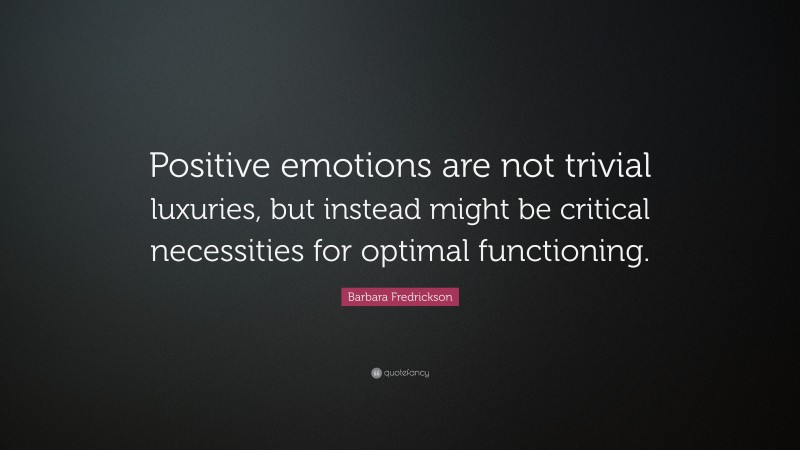 Positive emotions are not trivial luxuries, but instead might be critical necessities for optimal functioning.

Barbara Fredrickson

quotefancy